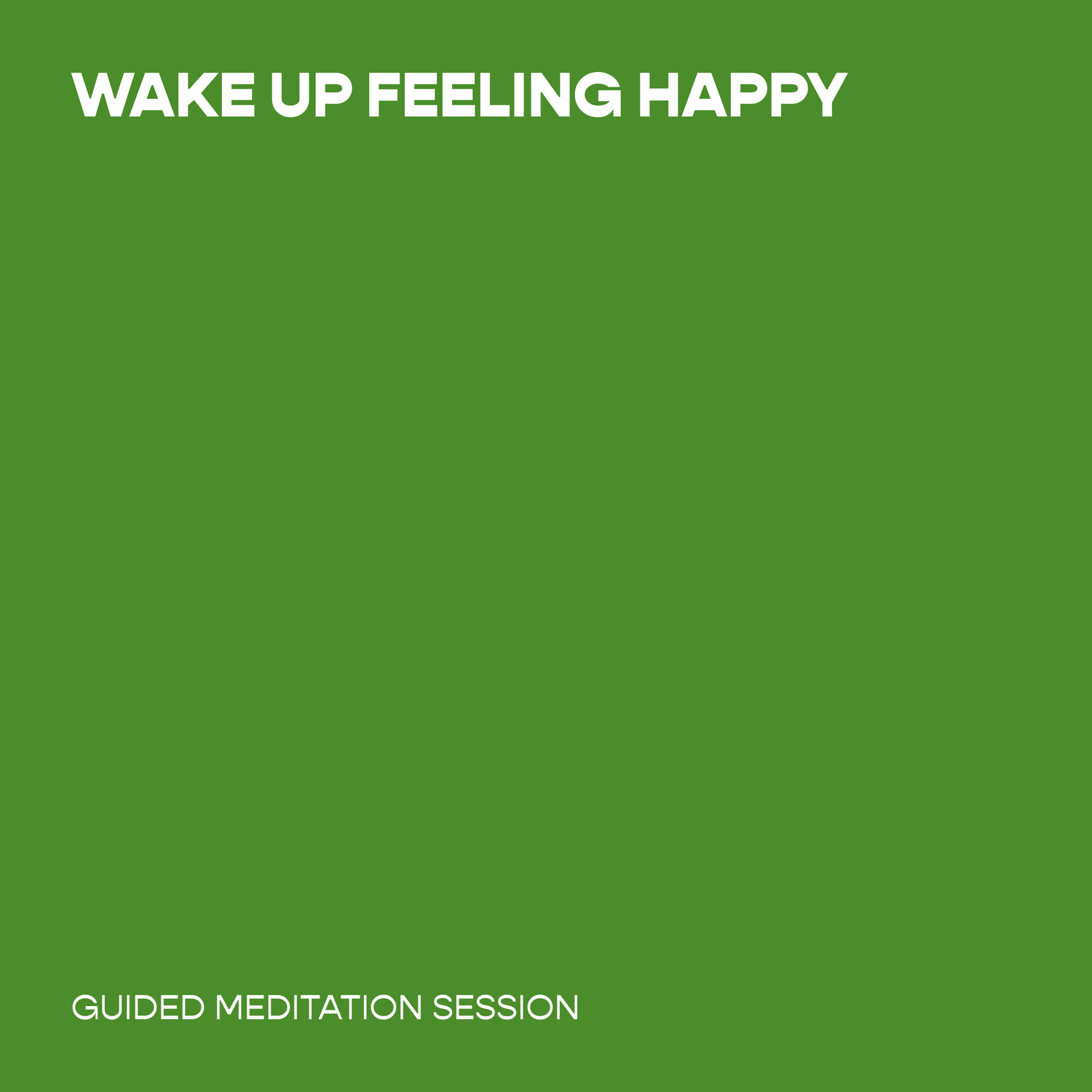 WAKE UP FEELING HAPPY

GUIDED MEDITATION SESSION